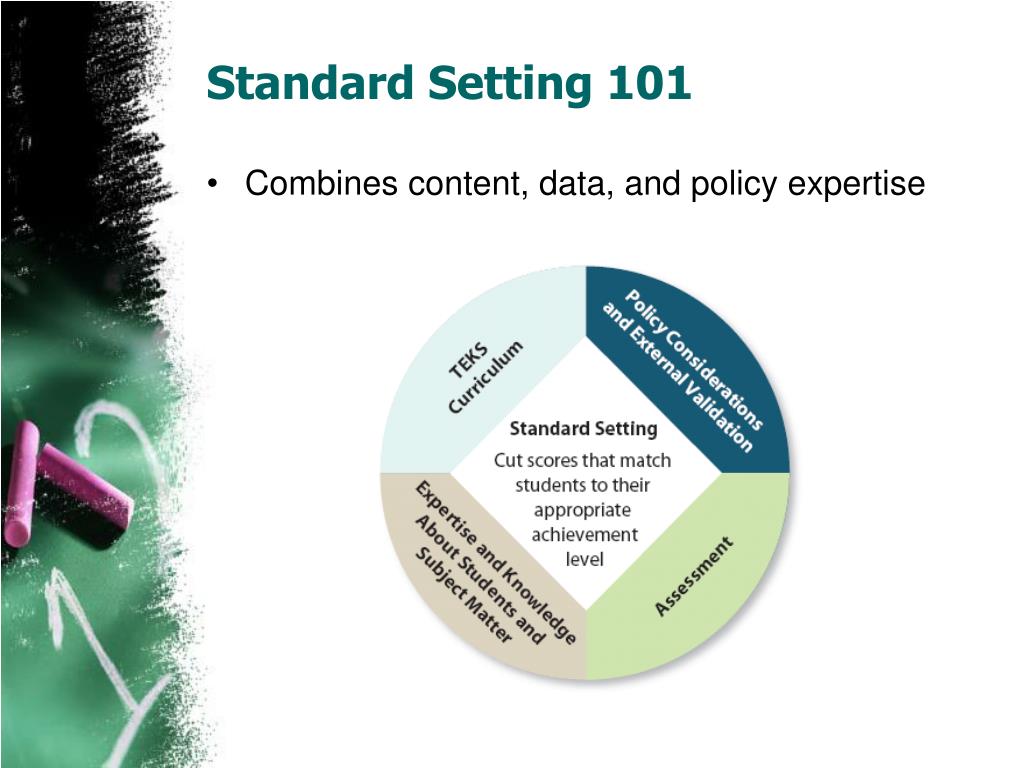 Standard Setting 101

• Combines content, data, and policy expertise

TEKS Curriculum

Policy Considerations and External Validation

Standard Setting

Cut scores that match students to their appropriate achievement level

Expertise and Knowledge About Students and Subject Matter

Assessment